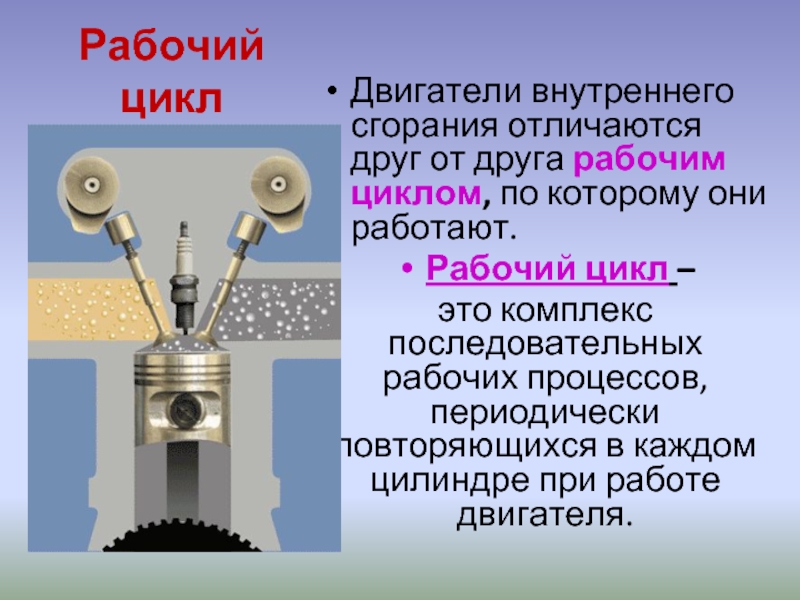 Рабочий цикл

• Двигатели внутреннего сгорания отличаются друг от друга рабочим циклом, по которому они работают.

• Рабочий цикл – это комплекс последовательных рабочих процессов, периодически повторяющихся в каждом цилиндре при работе двигателя.